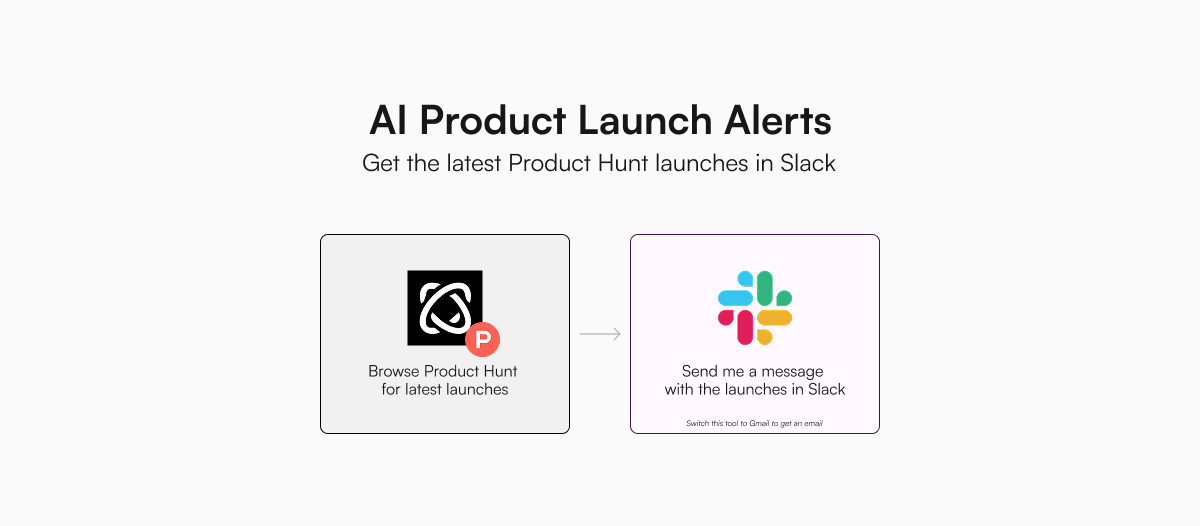 AI Product Launch Alerts
Get the latest Product Hunt launches in Slack

P

Browse Product Hunt for latest launches

Send me a message with the launches in Slack

Switch this tool to Gmail to get an email